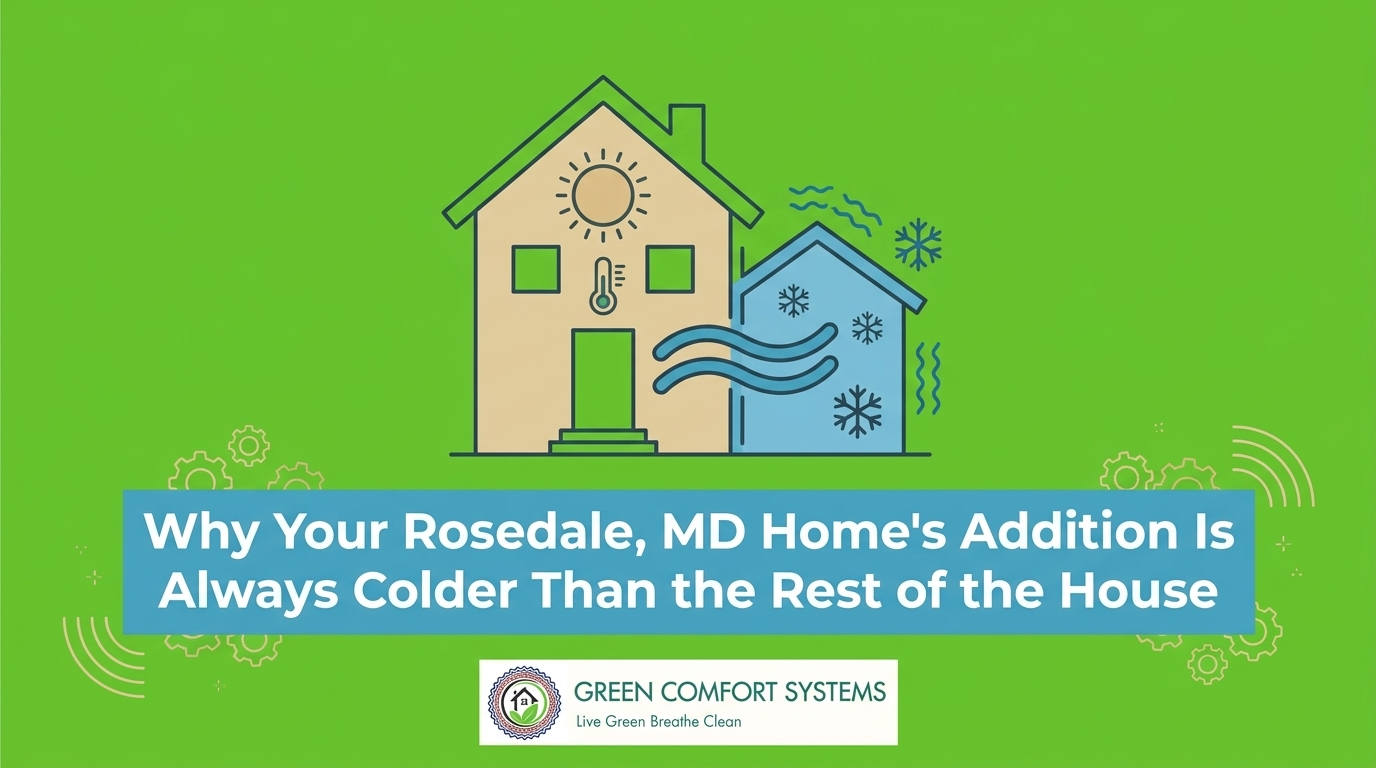 Why Your Rosedale, MD Home's Addition Is Always Colder Than the Rest of the House

GREEN COMFORT SYSTEMS
Live Green Breathe Clean